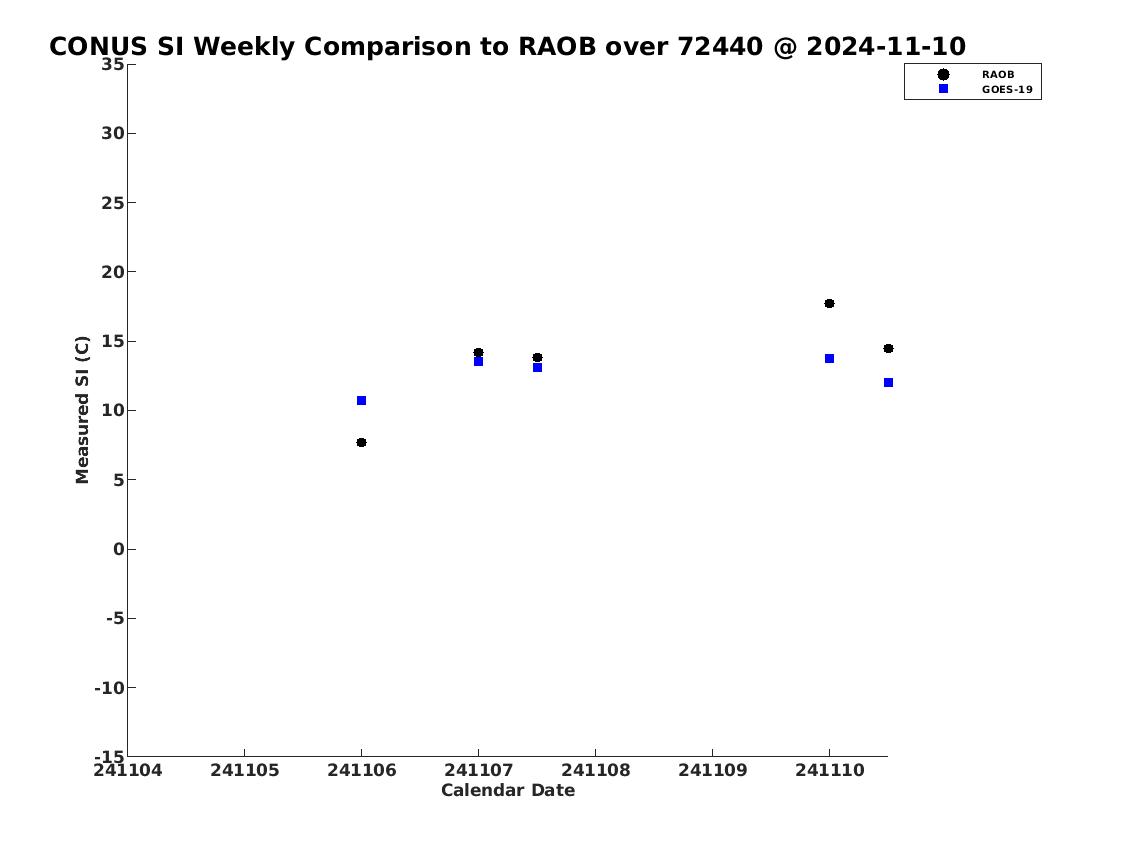 CONUS SI Weekly Comparison to RAOB over 72440 @ 2024-11-10

RAOB
GOES-19

Measured SI (C)

35
30
25
20
15
10
5
0
-5
-10
-15

241104
241105
241106
241107
241108
241109
241110

Calendar Date